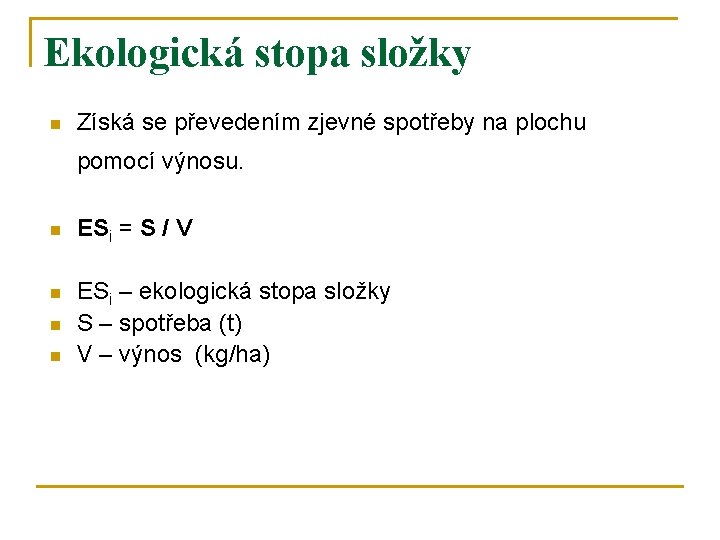 Ekologická stopa složky

Získá se převedením zjevné spotřeby na plochu pomocí výnosu.

$ES_i = S / V$

$ES_i$ – ekologická stopa složky
S – spotřeba (t)
V – výnos (kg/ha)